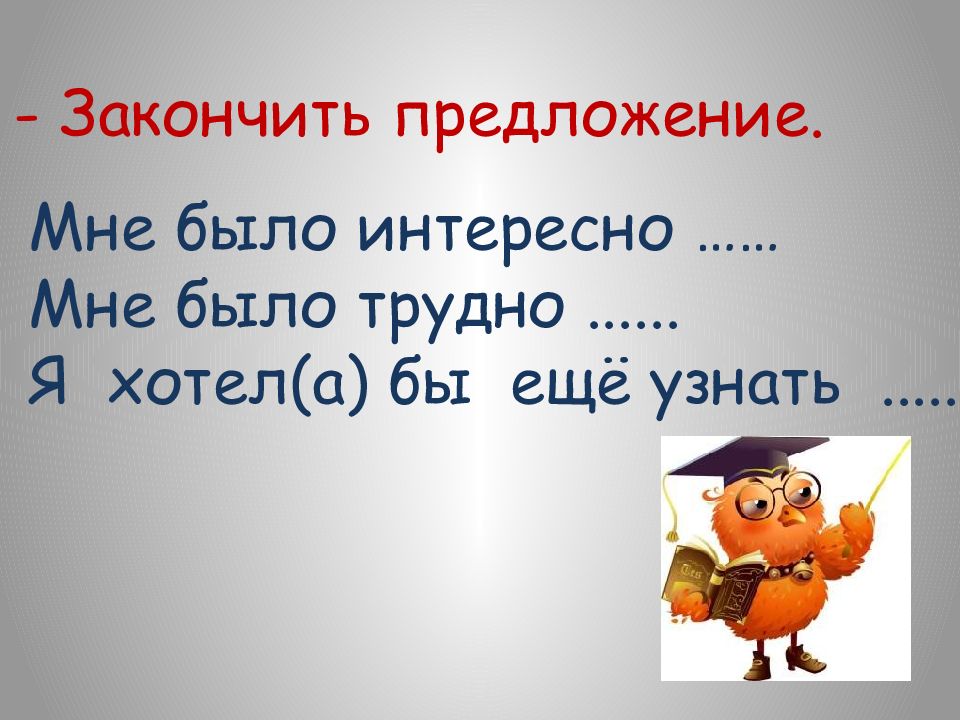 - Закончить предложение.

Мне было интересно ……
Мне было трудно ......
Я хотел(а) бы ещё узнать .....